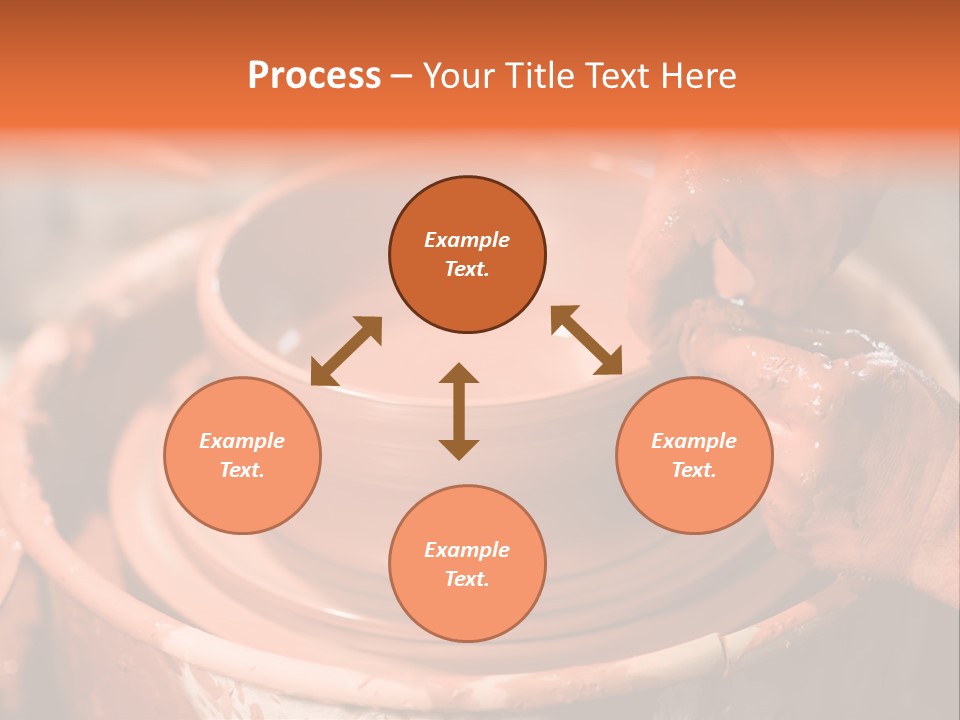 Process – Your Title Text Here

Example Text.

Example Text.

Example Text.

Example Text.